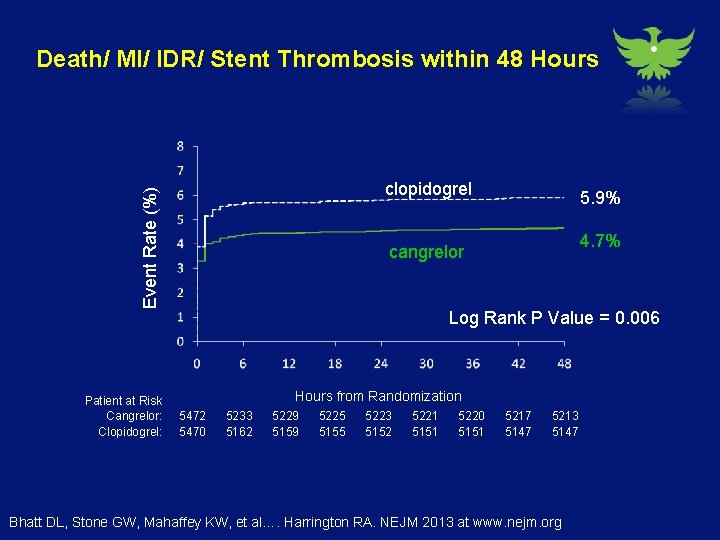 Death/ MI/ IDR/ Stent Thrombosis within 48 Hours

Event Rate (%)

8
7
6
5
4
3
2
1
0

clopidogrel
5.9%
cangrelor
4.7%

Log Rank P Value = 0.006

0 6 12 18 24 30 36 42 48

Hours from Randomization

| Patient at Risk | | | | | | | | | |
|---|---|---|---|---|---|---|---|---|---|
| Cangrelor: | 5472 | 5233 | 5229 | 5225 | 5223 | 5221 | 5220 | 5217 | 5213 |
| Clopidogrel: | 5470 | 5162 | 5159 | 5155 | 5152 | 5151 | 5151 | 5147 | 5147 |

Bhatt DL, Stone GW, Mahaffey KW, et al…. Harrington RA. NEJM 2013 at www.nejm.org